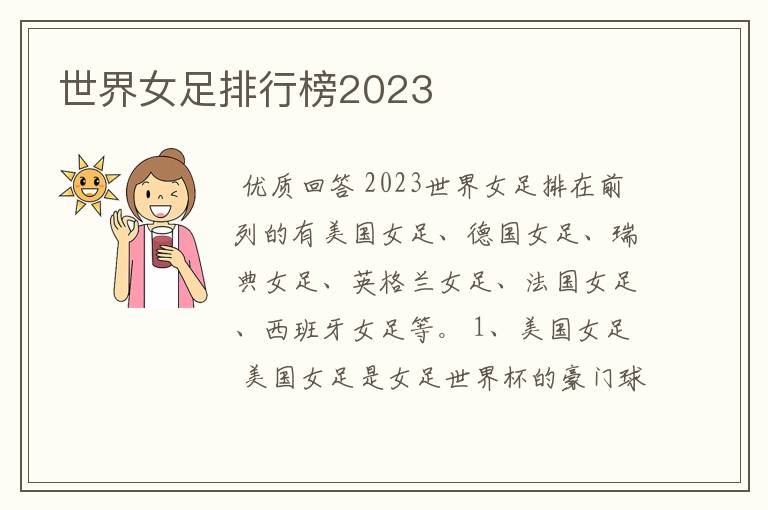 世界女足排行榜2023

优质回答 2023世界女足排在前列的有美国女足、德国女足、瑞典女足、英格兰女足、法国女足、西班牙女足等。 1、美国女足 美国女足是女足世界杯的豪门球